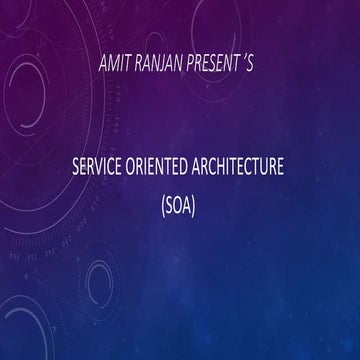 AMIT RANJAN PRESENT 'S

SERVICE ORIENTED ARCHITECTURE
(SOA)